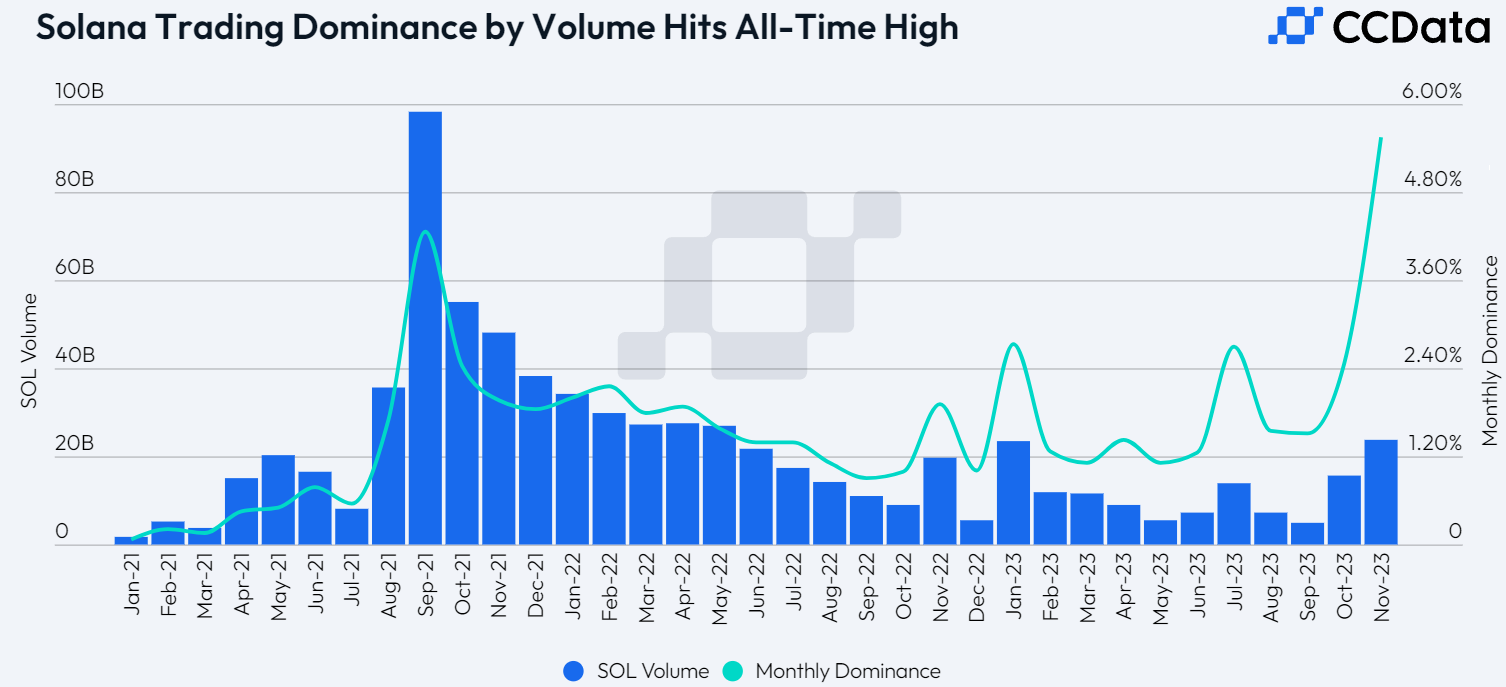 Solana Trading Dominance by Volume Hits All-Time High

CCData

SOL Volume

100B
80B
60B
40B
20B
0

Monthly Dominance

6.00%
4.80%
3.60%
2.40%
1.20%
0

Jan-21
Feb-21
Mar-21
Apr-21
May-21
Jun-21
Jul-21
Aug-21
Sep-21
Oct-21
Nov-21
Dec-21
Jan-22
Feb-22
Mar-22
Apr-22
May-22
Jun-22
Jul-22
Aug-22
Sep-22
Oct-22
Nov-22
Dec-22
Jan-23
Feb-23
Mar-23
Apr-23
May-23
Jun-23
Jul-23
Aug-23
Sep-23
Oct-23
Nov-23

SOL Volume
Monthly Dominance